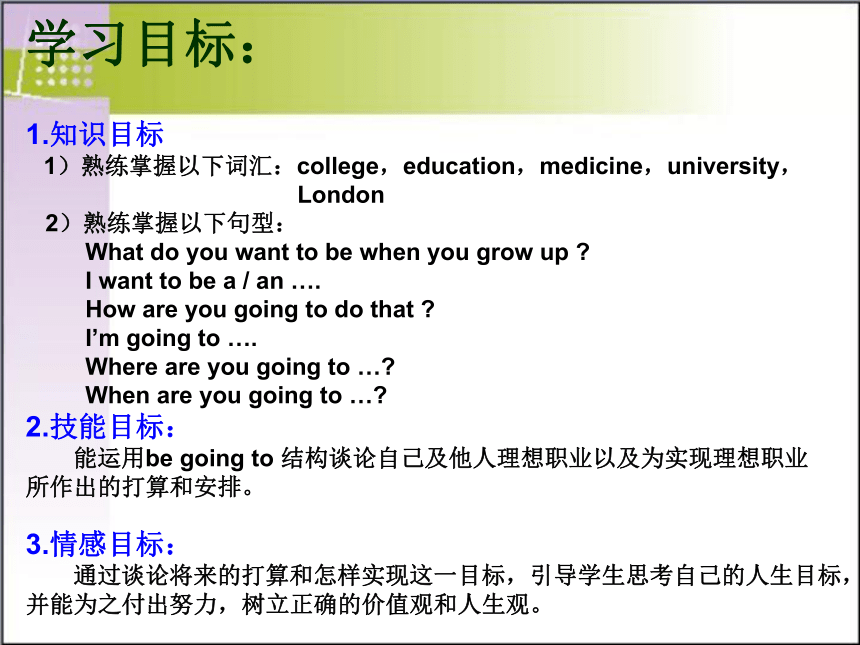 学习目标：

1.知识目标

1）熟练掌握以下词汇：college，education，medicine，university，London

2）熟练掌握以下句型：

What do you want to be when you grow up ?
I want to be a / an ….
How are you going to do that ?
I’m going to ….
Where are you going to …?
When are you going to …?

2.技能目标：

能运用be going to 结构谈论自己及他人理想职业以及为实现理想职业所作出的打算和安排。

3.情感目标：

通过谈论将来的打算和怎样实现这一目标，引导学生思考自己的人生目标，并能为之付出努力，树立正确的价值观和人生观。